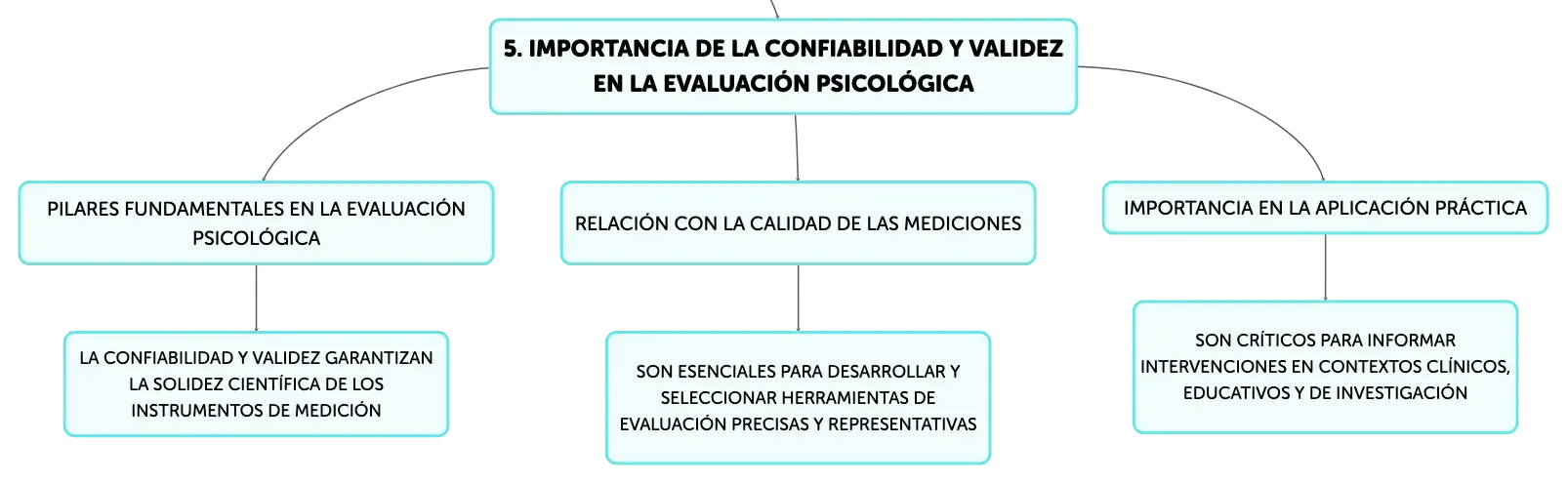 5. IMPORTANCIA DE LA CONFIABILIDAD Y VALIDEZ EN LA EVALUACIÓN PSICOLÓGICA

PILARES FUNDAMENTALES EN LA EVALUACIÓN PSICOLÓGICA

LA CONFIABILIDAD Y VALIDEZ GARANTIZAN LA SOLIDEZ CIENTÍFICA DE LOS INSTRUMENTOS DE MEDICIÓN

RELACIÓN CON LA CALIDAD DE LAS MEDICIONES

SON ESENCIALES PARA DESARROLLAR Y SELECCIONAR HERRAMIENTAS DE EVALUACIÓN PRECISAS Y REPRESENTATIVAS

IMPORTANCIA EN LA APLICACIÓN PRÁCTICA

SON CRÍTICOS PARA INFORMAR INTERVENCIONES EN CONTEXTOS CLÍNICOS, EDUCATIVOS Y DE INVESTIGACIÓN